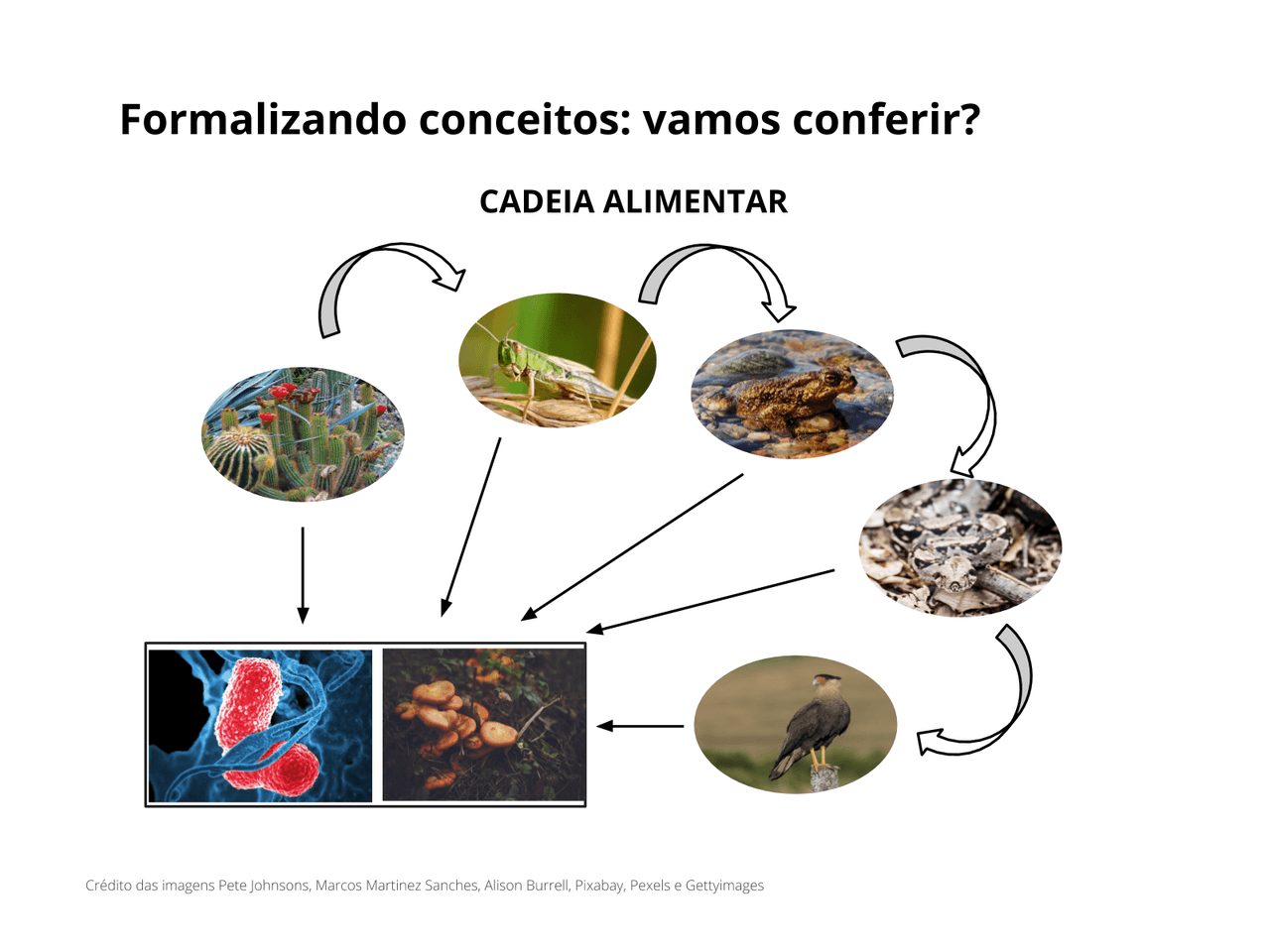 Formalizando conceitos: vamos conferir?

CADEIA ALIMENTAR

Crédito das imagens Pete Johnsons, Marcos Martinez Sanches, Alison Burrell, Pixabay, Pexels e Gettyimages